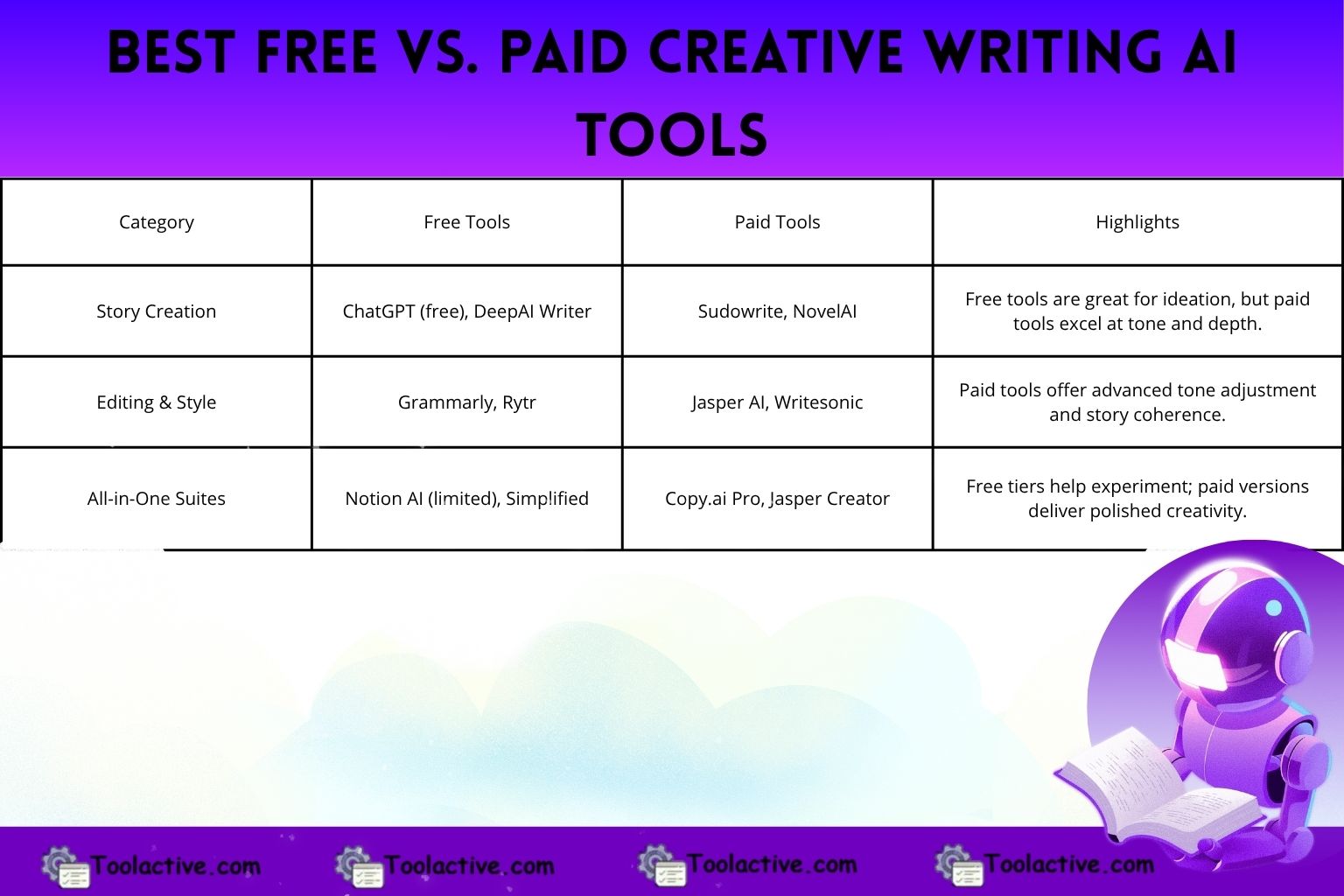 BEST FREE VS. PAID CREATIVE WRITING AI TOOLS

| Category | Free Tools | Paid Tools | Highlights |
|---|---|---|---|
| Story Creation | ChatGPT (free), DeepAI Writer | Sudowrite, NovelAI | Free tools are great for ideation, but paid tools excel at tone and depth. |
| Editing & Style | Grammarly, Rytr | Jasper AI, Writesonic | Paid tools offer advanced tone adjustment and story coherence. |
| All-in-One Suites | Notion AI (limited), Simplified | Copy.ai Pro, Jasper Creator | Free tiers help experiment; paid versions deliver polished creativity. |

Toolactive.com Toolactive.com Toolactive.com Toolactive.com